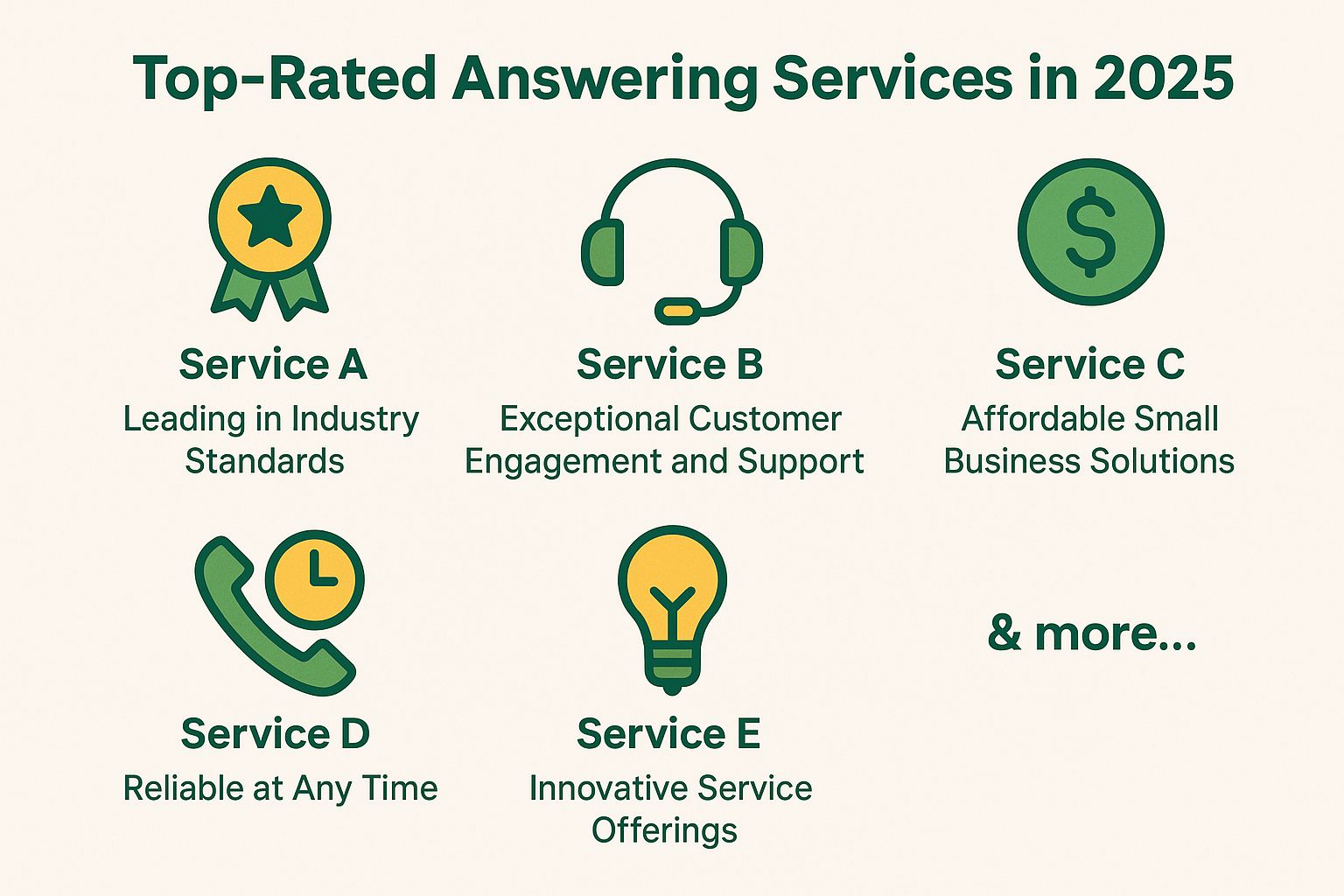 Top-Rated Answering Services in 2025

Service A
Leading in Industry Standards

Service B
Exceptional Customer Engagement and Support

Service C
Affordable Small Business Solutions

Service D
Reliable at Any Time

Service E
Innovative Service Offerings

& more...